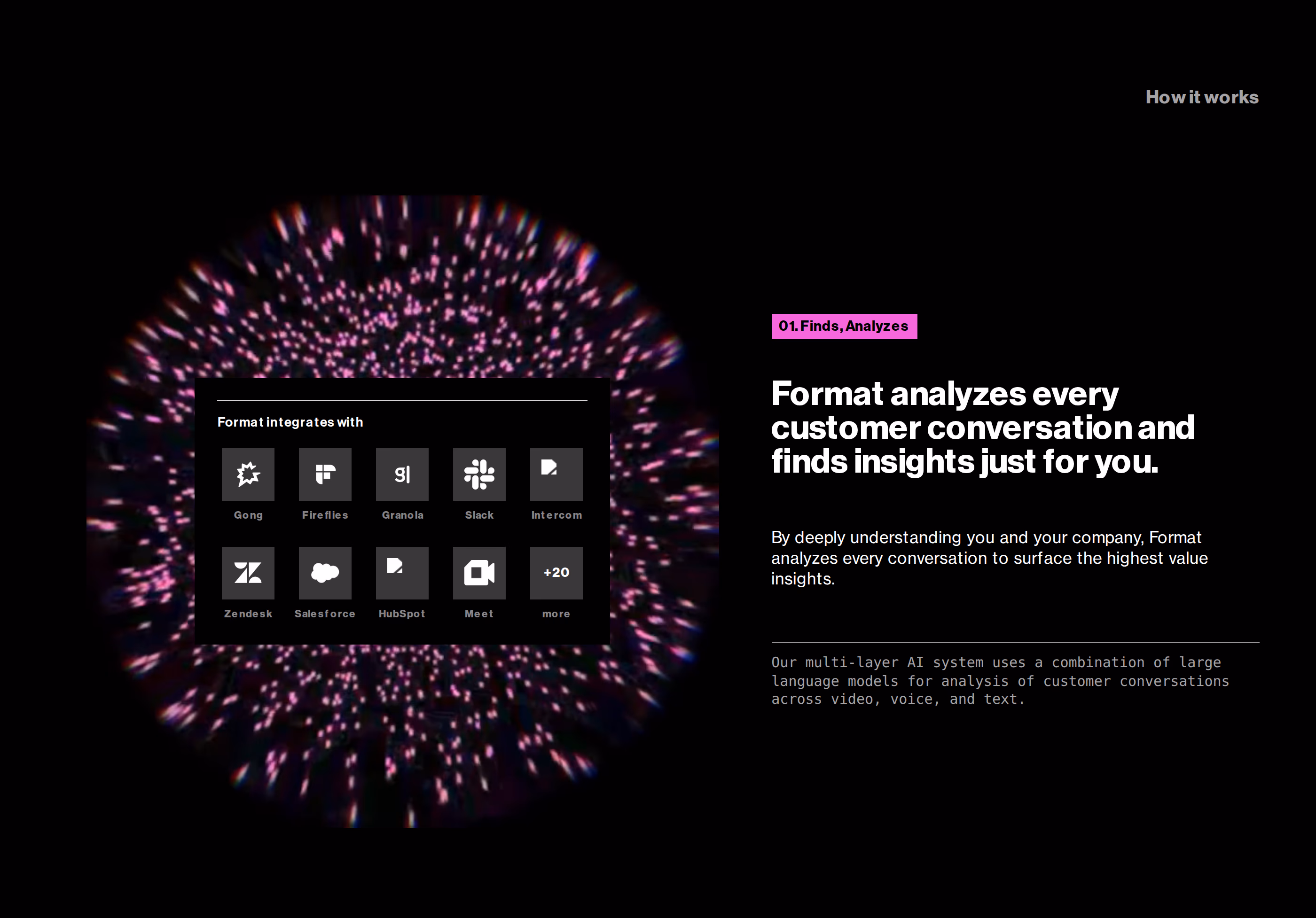 How it works

Format integrates with

Gong
Fireflies
Granola
Slack
Intercom

Zendesk
Salesforce
HubSpot
Meet
+20
more

01. Finds, Analyzes

Format analyzes every customer conversation and finds insights just for you.

By deeply understanding you and your company, Format analyzes every conversation to surface the highest value insights.

Our multi-layer AI system uses a combination of large language models for analysis of customer conversations across video, voice, and text.